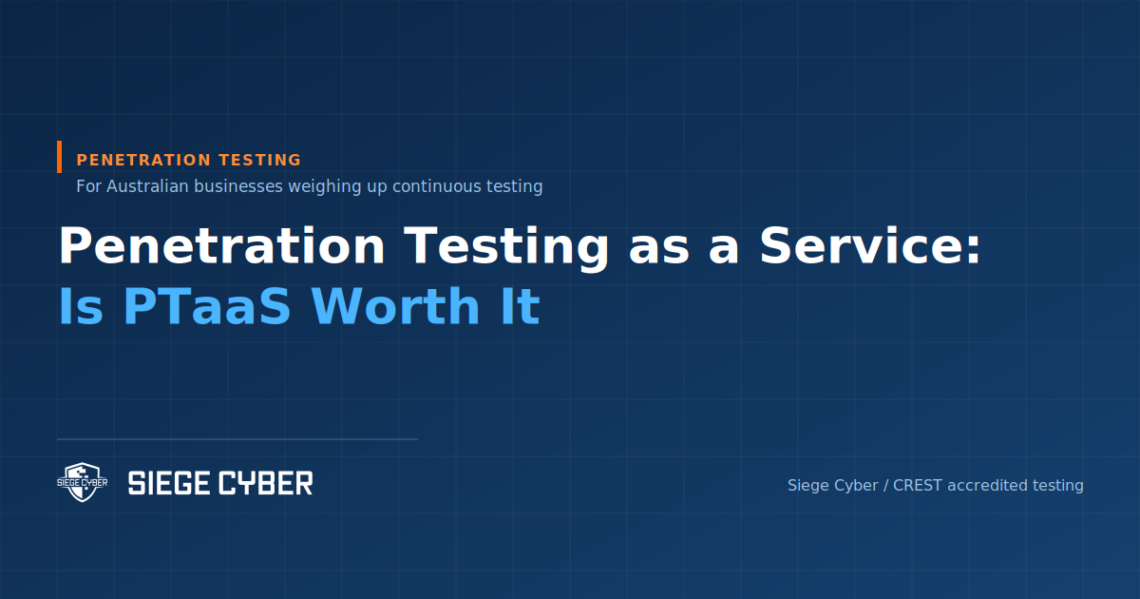 PENETRATION TESTING
For Australian businesses weighing up continuous testing

Penetration Testing as a Service:
Is PTaaS Worth It

SIEGE CYBER

SIEGE CYBER

Siege Cyber / CREST accredited testing